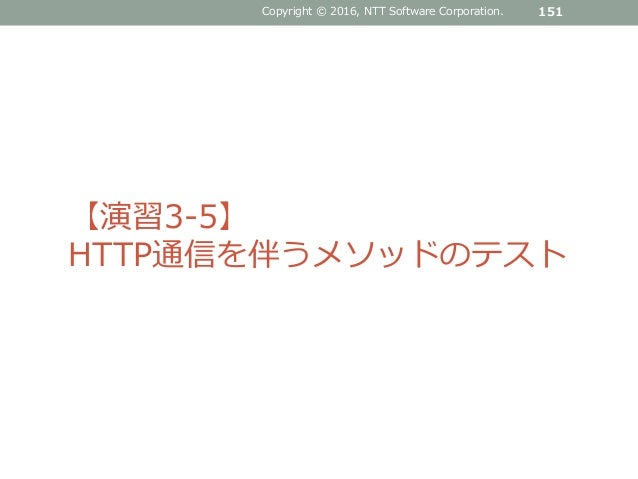 Copyright © 2016, NTT Software Corporation. 151

【演習3-5】
HTTP通信を伴うメソッドのテスト